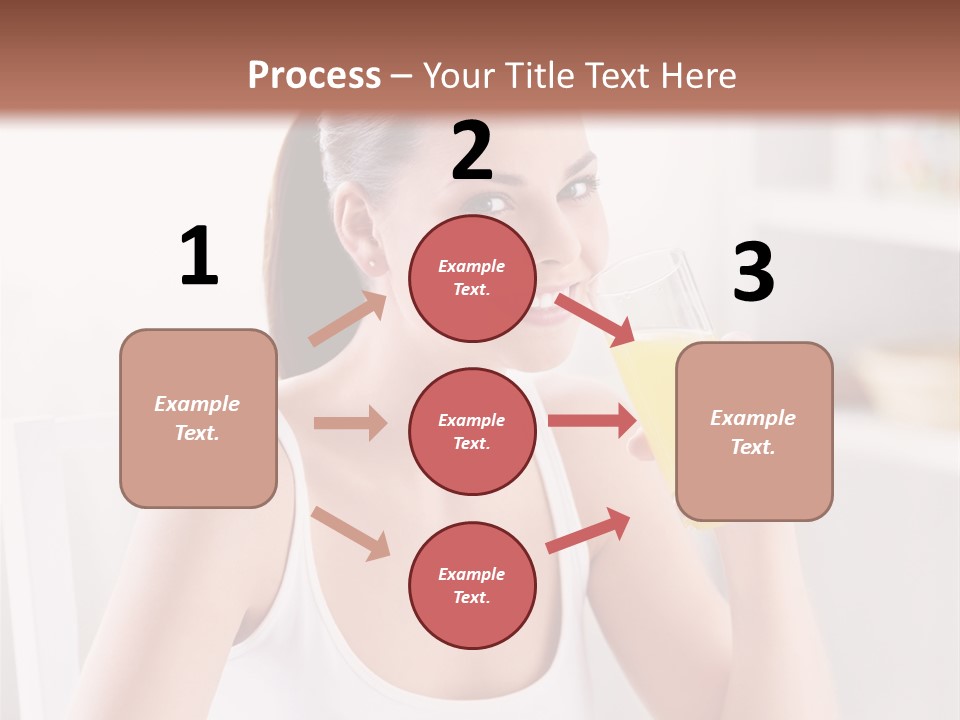 Process – Your Title Text Here

1

Example Text.

2

Example Text.

Example Text.

Example Text.

3

Example Text.